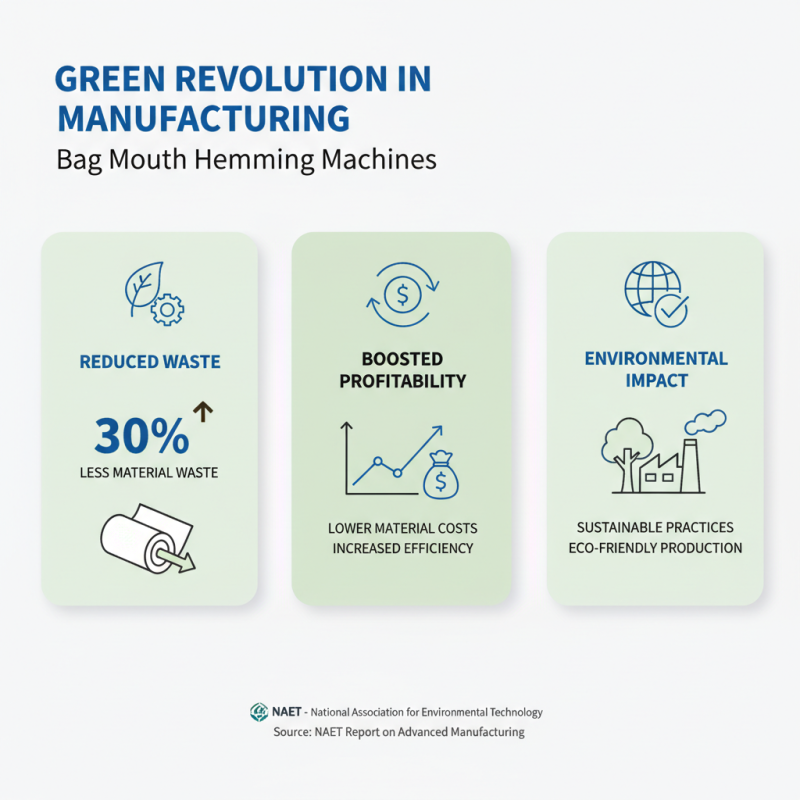 GREEN REVOLUTION IN MANUFACTURING

Bag Mouth Hemming Machines

REDUCED WASTE

30%

LESS MATERIAL WASTE

BOOSTED PROFITABILITY

$

$

LOWER MATERIAL COSTS
INCREASED EFFICIENCY

ENVIRONMENTAL IMPACT

SUSTAINABLE PRACTICES
ECO-FRIENDLY PRODUCTION

NAET - National Association for Environmental Technology
Source: NAET Report on Advanced Manufacturing